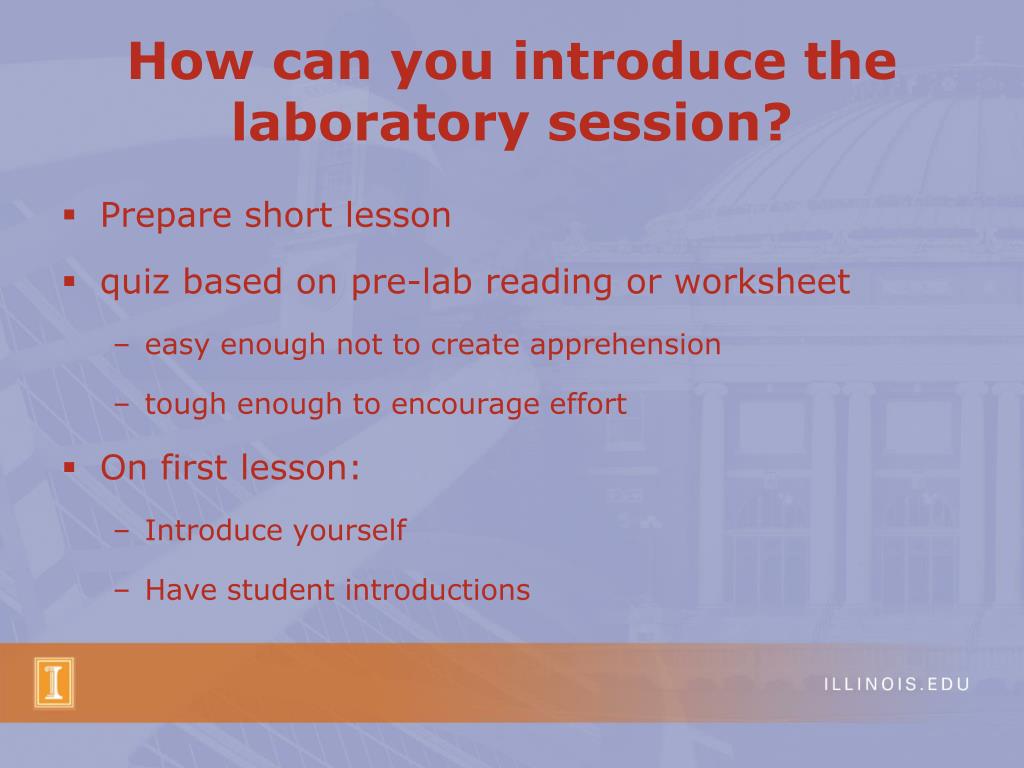 How can you introduce the laboratory session?

▪ Prepare short lesson

▪ quiz based on pre-lab reading or worksheet

– easy enough not to create apprehension

– tough enough to encourage effort

▪ On first lesson:

– Introduce yourself

– Have student introductions

I

ILLINOIS.EDU